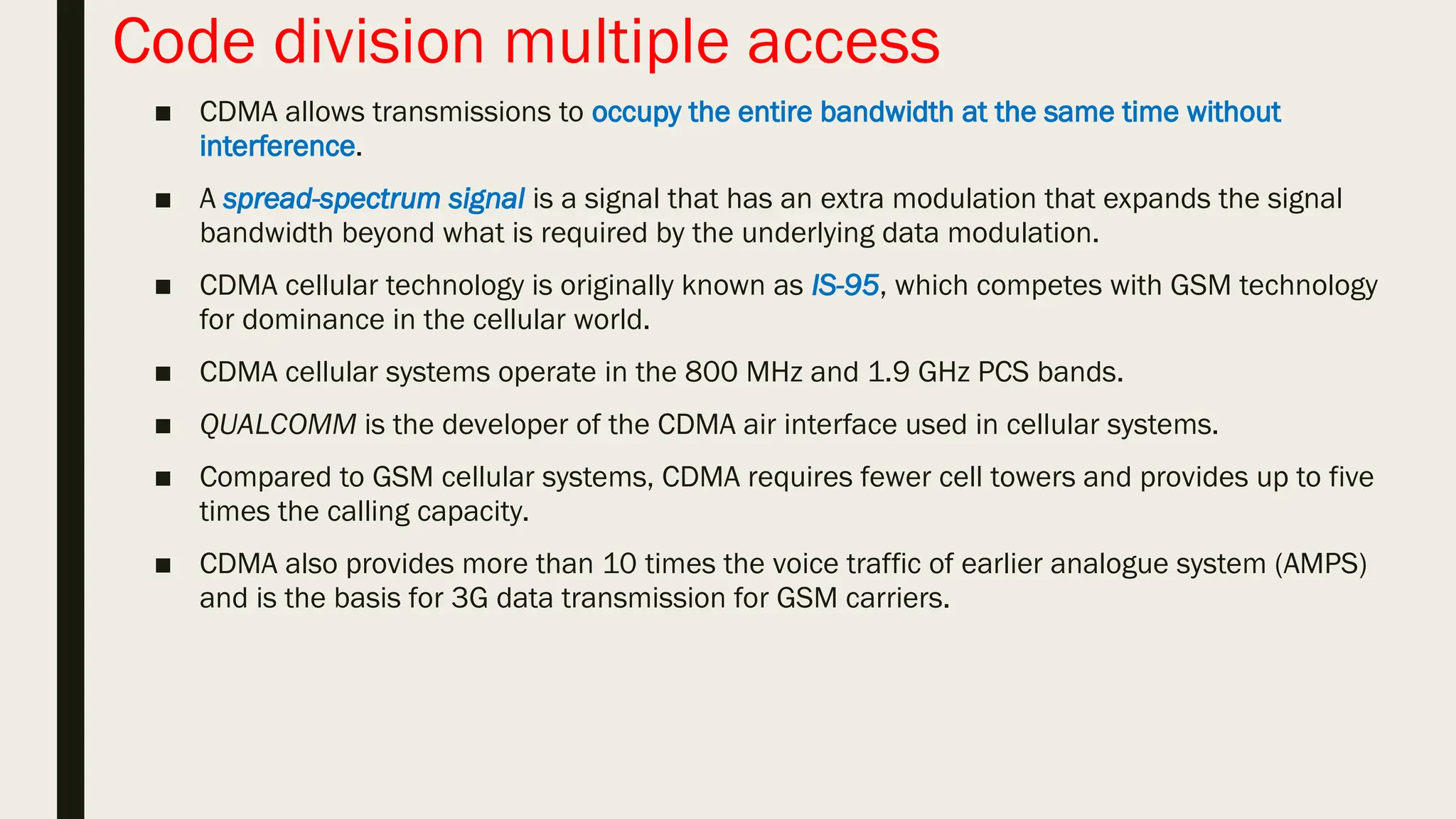 Code division multiple access

■ CDMA allows transmissions to occupy the entire bandwidth at the same time without interference.

■ A spread-spectrum signal is a signal that has an extra modulation that expands the signal bandwidth beyond what is required by the underlying data modulation.

■ CDMA cellular technology is originally known as IS-95, which competes with GSM technology for dominance in the cellular world.

■ CDMA cellular systems operate in the 800 MHz and 1.9 GHz PCS bands.

■ QUALCOMM is the developer of the CDMA air interface used in cellular systems.

■ Compared to GSM cellular systems, CDMA requires fewer cell towers and provides up to five times the calling capacity.

■ CDMA also provides more than 10 times the voice traffic of earlier analogue system (AMPS) and is the basis for 3G data transmission for GSM carriers.